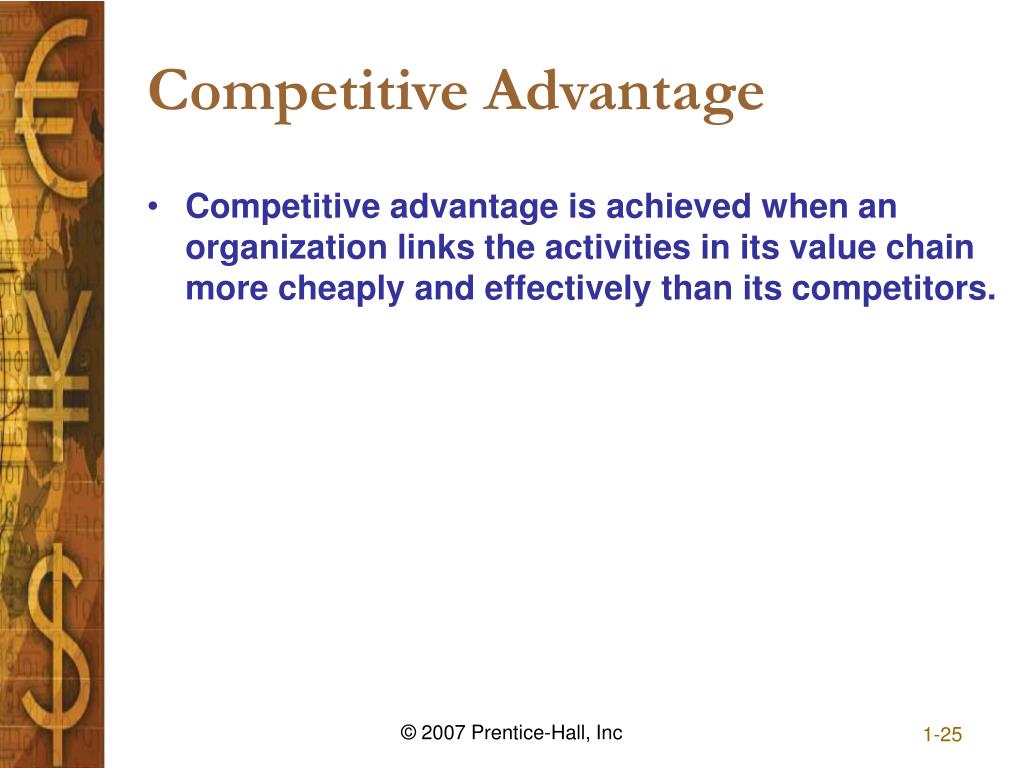 Competitive Advantage

• Competitive advantage is achieved when an organization links the activities in its value chain more cheaply and effectively than its competitors.

© 2007 Prentice-Hall, Inc

1-25